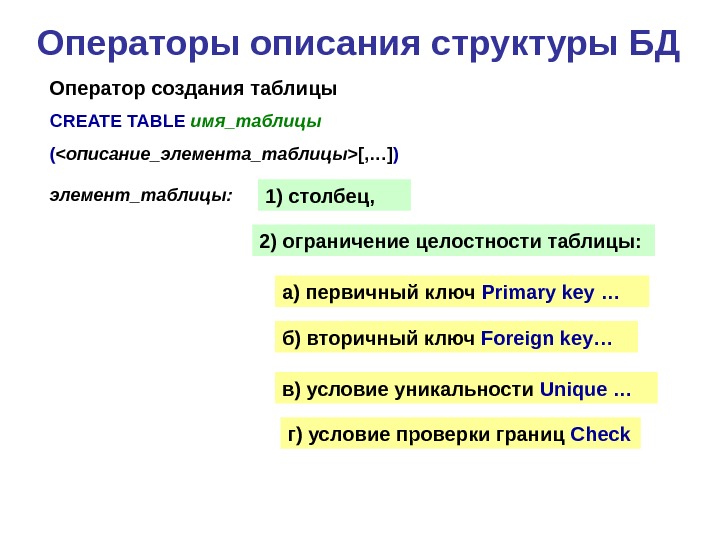 Операторы описания структуры БД

Оператор создания таблицы

CREATE TABLE имя_таблицы

(<описание_элемента_таблицы>[,…])

элемент_таблицы:

1) столбец,

2) ограничение целостности таблицы:

а) первичный ключ Primary key …

б) вторичный ключ Foreign key…

в) условие уникальности Unique …

г) условие проверки границ Check